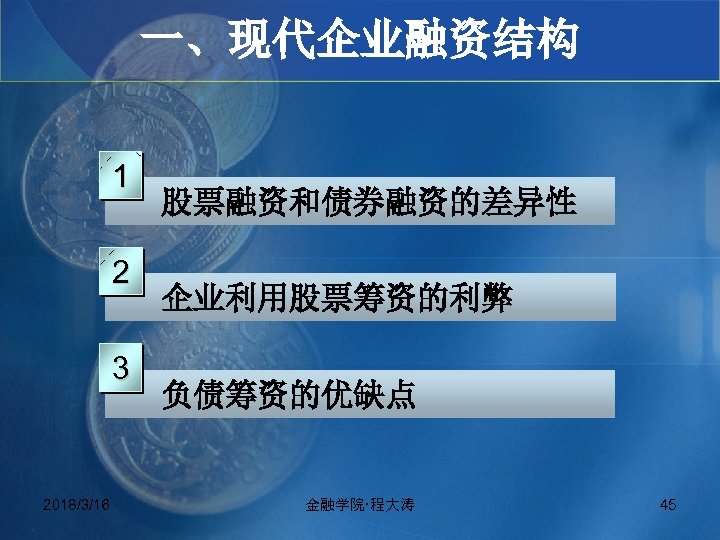 一、现代企业融资结构

1 股票融资和债券融资的差异性

2 企业利用股票筹资的利弊

3 负债筹资的优缺点

2018/3/16 金融学院·程大涛 45